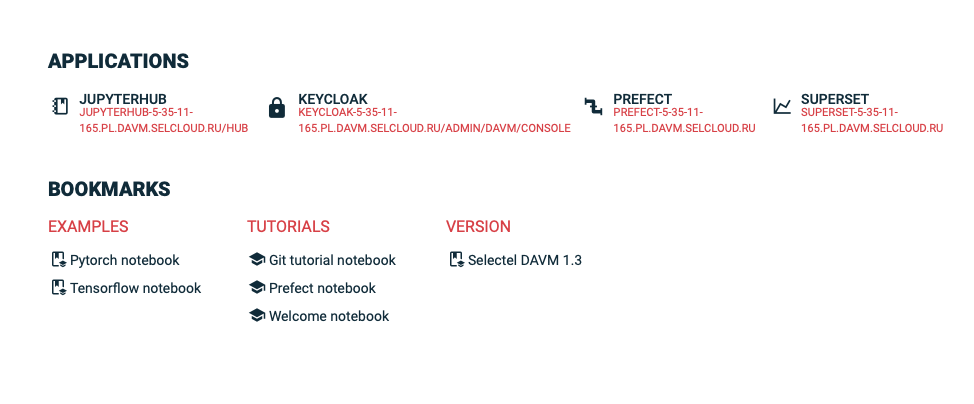 APPLICATIONS

JUPYTERHUB
JUPYTERHUB-5-35-11-165.PL.DAVM.SELCLOUD.RU/HUB

KEYCLOAK
KEYCLOAK-5-35-11-165.PL.DAVM.SELCLOUD.RU/ADMIN/DAVM/CONSOLE

PREFECT
PREFECT-5-35-11-165.PL.DAVM.SELCLOUD.RU

SUPERSET
SUPERSET-5-35-11-165.PL.DAVM.SELCLOUD.RU

BOOKMARKS

EXAMPLES

Pytorch notebook

Tensorflow notebook

TUTORIALS

Git tutorial notebook

Prefect notebook

Welcome notebook

VERSION

Selectel DAVM 1.3